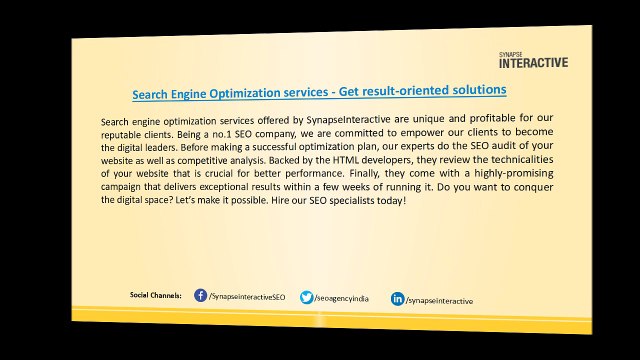 SYNAPSE INTERACTIVE

Search Engine Optimization services - Get result-oriented solutions

Search engine optimization services offered by SynapseInteractive are unique and profitable for our reputable clients. Being a no.1 SEO company, we are committed to empower our clients to become the digital leaders. Before making a successful optimization plan, our experts do the SEO audit of your website as well as competitive analysis. Backed by the HTML developers, they review the technicalities of your website that is crucial for better performance. Finally, they come with a highly-promising campaign that delivers exceptional results within a few weeks of running it. Do you want to conquer the digital space? Let's make it possible. Hire our SEO specialists today!

Social Channels: /SynapseinteractiveSEO /seoagencyindia /synapseinteractive